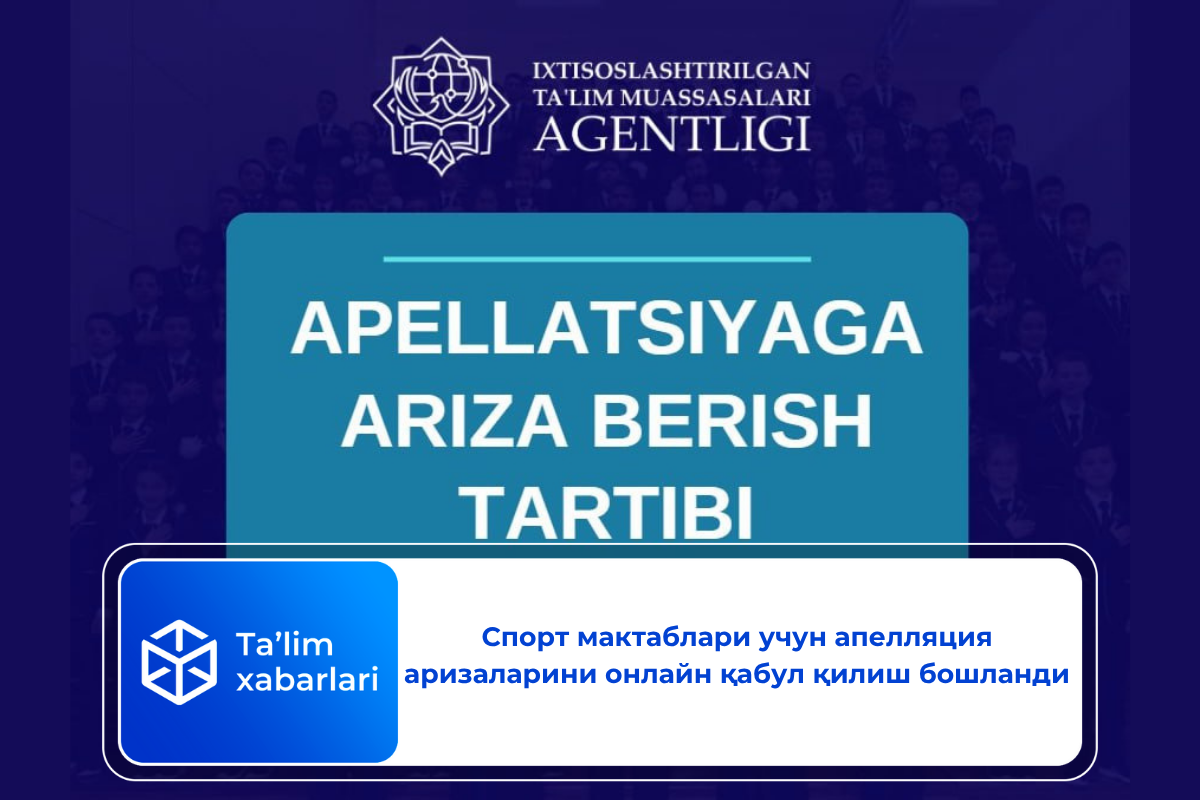 IXTISOSLASHTIRILGAN
TA'LIM MUASSASALARI
AGENTLIGI

APELLATSIYAGA ARIZA BERISH TARTIBI

Ta'lim xabarlari

Спорт мактаблари учун апелляция аризаларини онлайн қабул қилиш бошланди